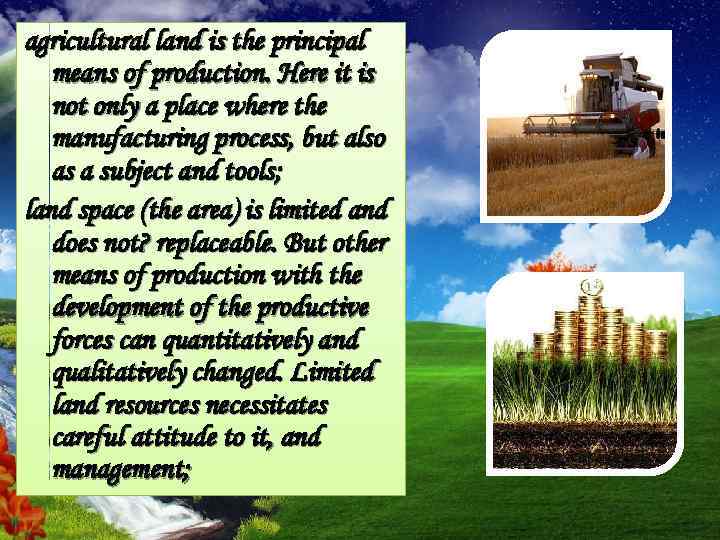 agricultural land is the principal means of production. Here it is not only a place where the manufacturing process, but also as a subject and tools;

land space (the area) is limited and does not? replaceable. But other means of production with the development of the productive forces can quantitatively and qualitatively changed. Limited land resources necessitates careful attitude to it, and management;